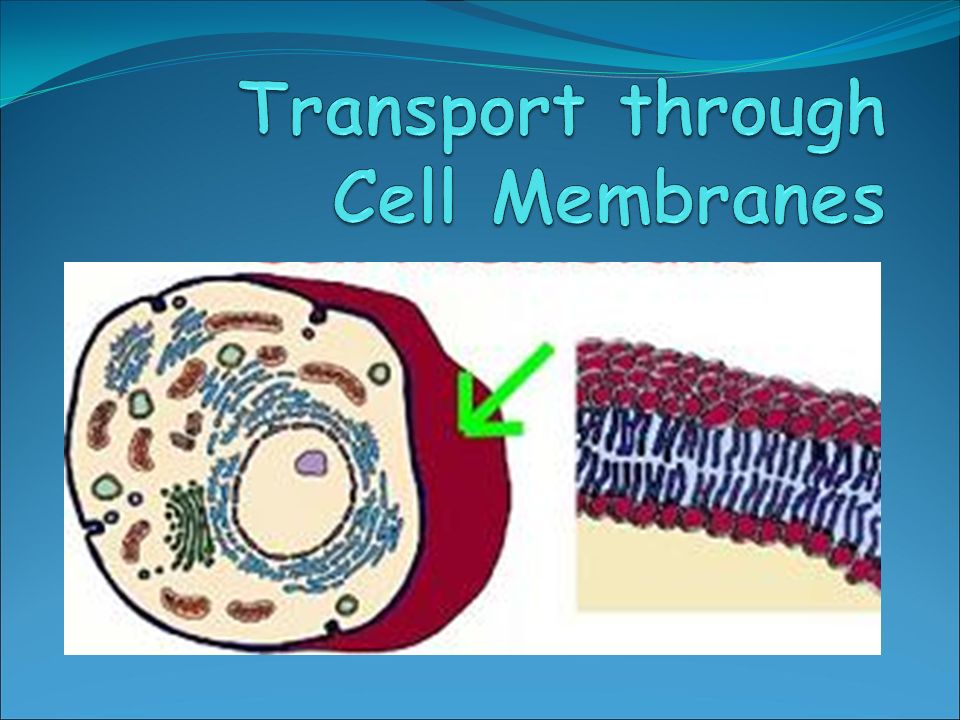 Transport through Cell Membranes